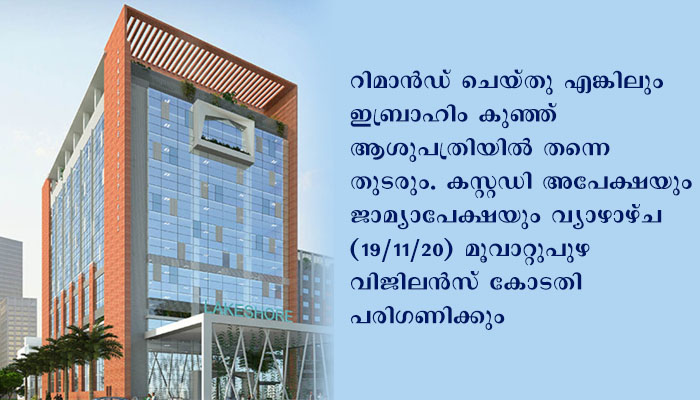 LAKESHORE

റിമാൻഡ് ചെയ്തു എങ്കിലും ഇബ്രാഹിം കുഞ്ഞ് ആശുപത്രിയിൽ തന്നെ തുടരും. കസ്റ്റഡി അപേക്ഷയും ജാമ്യാപേക്ഷയും വ്യാഴാഴ്ച (19/11/20) മൂവാറ്റുപുഴ വിജിലൻസ് കോടതി പരിഗണിക്കും